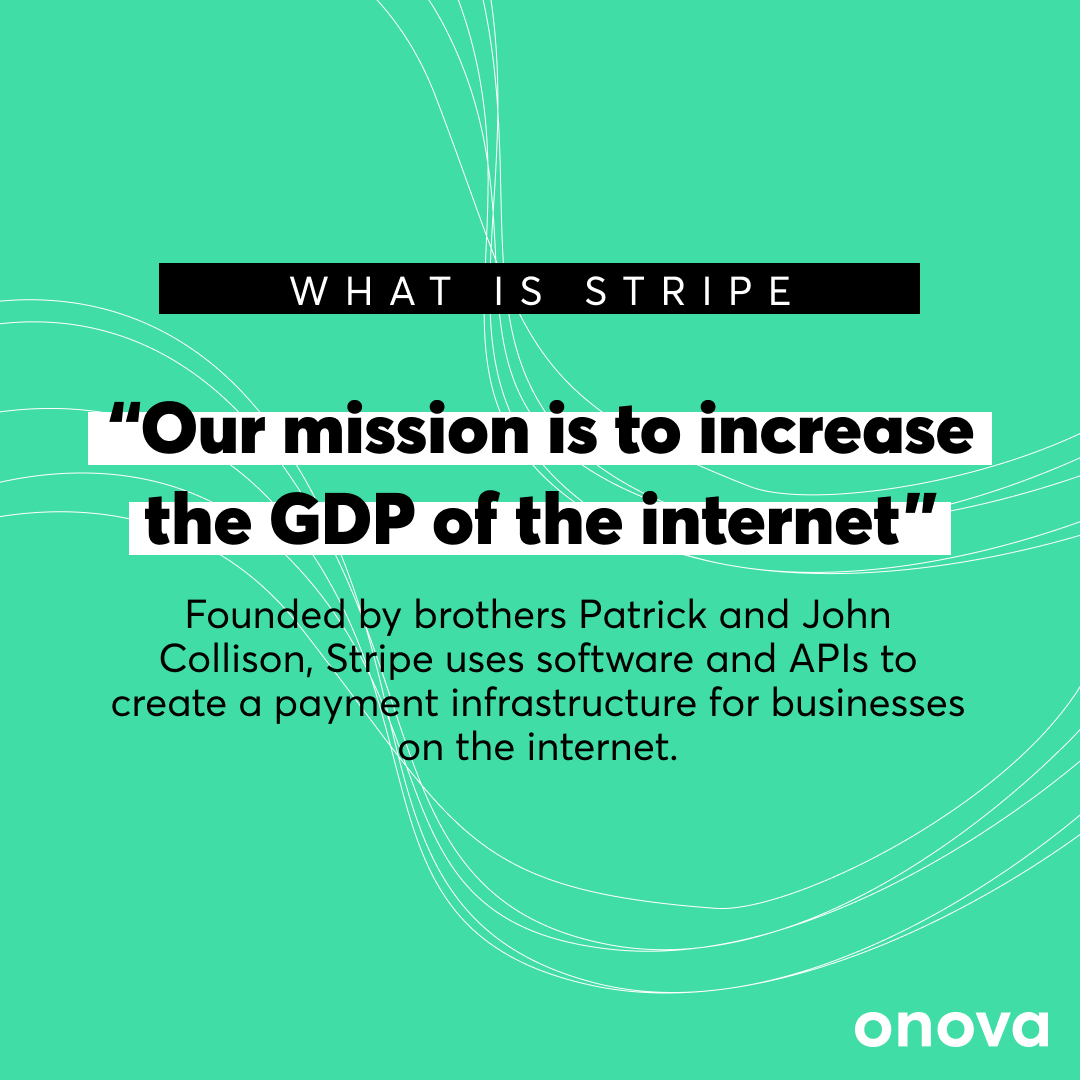 WHAT IS STRIPE

“Our mission is to increase the GDP of the internet”

Founded by brothers Patrick and John Collison, Stripe uses software and APIs to create a payment infrastructure for businesses on the internet.

onova